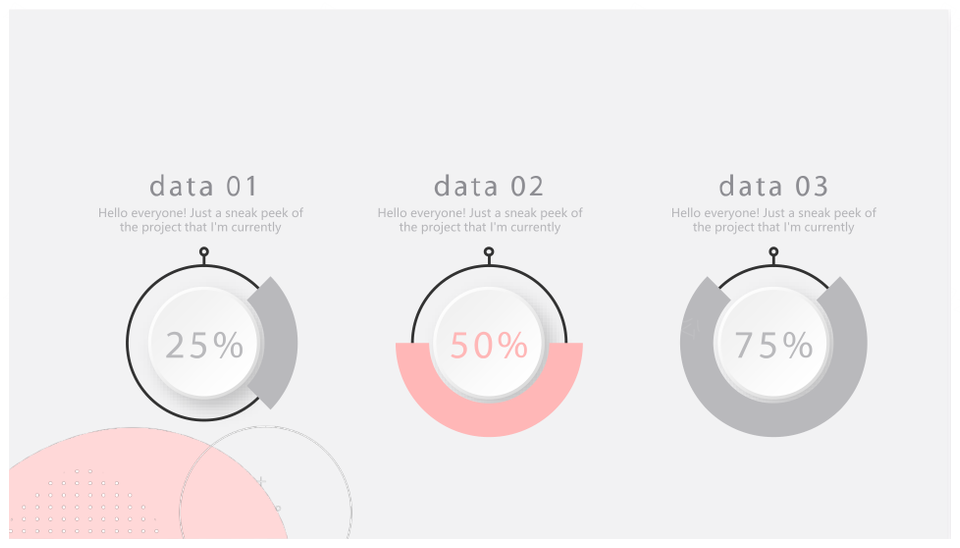 data 01

Hello everyone! Just a sneak peek of the project that I'm currently

25%

data 02

Hello everyone! Just a sneak peek of the project that I'm currently

50%

data 03

Hello everyone! Just a sneak peek of the project that I'm currently

75%